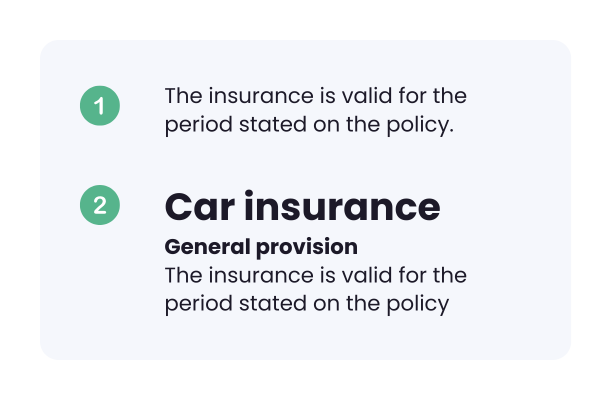 1

The insurance is valid for the period stated on the policy.

2

Car insurance

General provision

The insurance is valid for the period stated on the policy